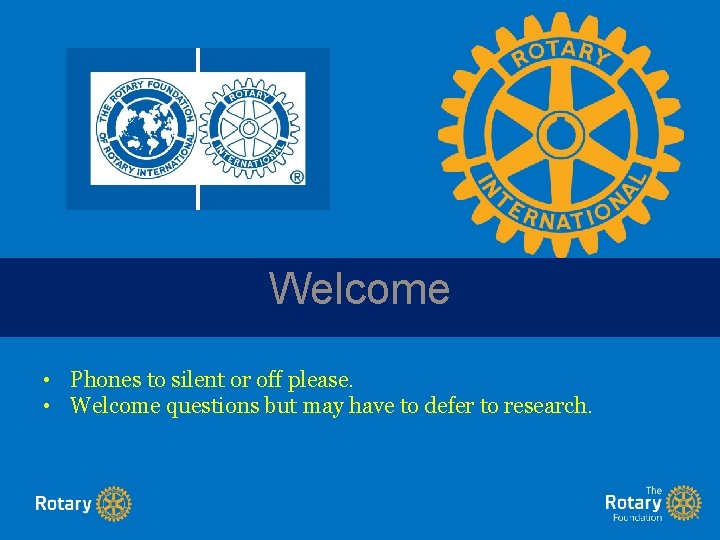 THE ROTARY FOUNDATION OF ROTARY INTERNATIONAL

ROTARY INTERNATIONAL ®

ROTARY INTERNATIONAL

Welcome

• Phones to silent or off please.
• Welcome questions but may have to defer to research.

Rotary

The Rotary Foundation